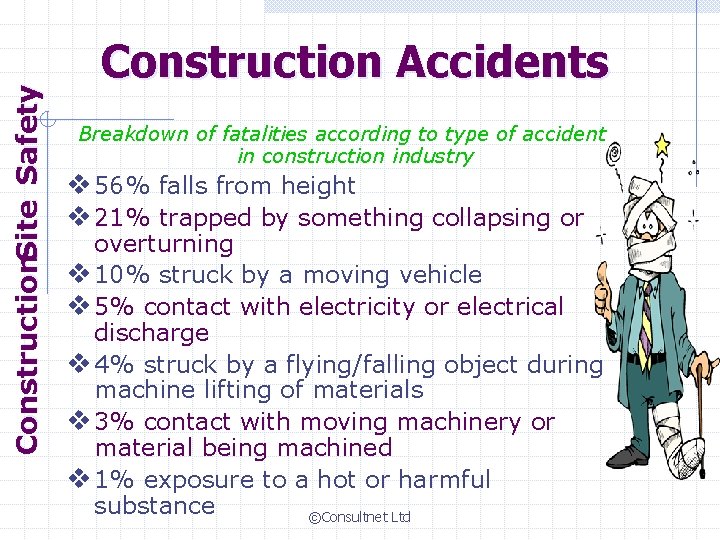 Construction Site Safety

Construction Accidents

Breakdown of fatalities according to type of accident in construction industry

❖ 56% falls from height
❖ 21% trapped by something collapsing or overturning
❖ 10% struck by a moving vehicle
❖ 5% contact with electricity or electrical discharge
❖ 4% struck by a flying/falling object during machine lifting of materials
❖ 3% contact with moving machinery or material being machined
❖ 1% exposure to a hot or harmful substance

©Consultnet Ltd